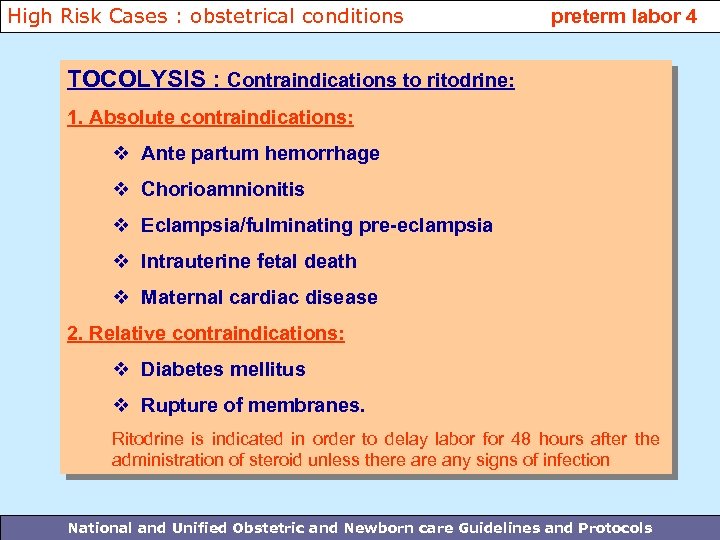 High Risk Cases : obstetrical conditions

preterm labor 4

TOCOLYSIS : Contraindications to ritodrine:

1. Absolute contraindications:

❖ Ante partum hemorrhage

❖ Chorioamnionitis

❖ Eclampsia/fulminating pre-eclampsia

❖ Intrauterine fetal death

❖ Maternal cardiac disease

2. Relative contraindications:

❖ Diabetes mellitus

❖ Rupture of membranes.

Ritodrine is indicated in order to delay labor for 48 hours after the administration of steroid unless there are any signs of infection

National and Unified Obstetric and Newborn care Guidelines and Protocols